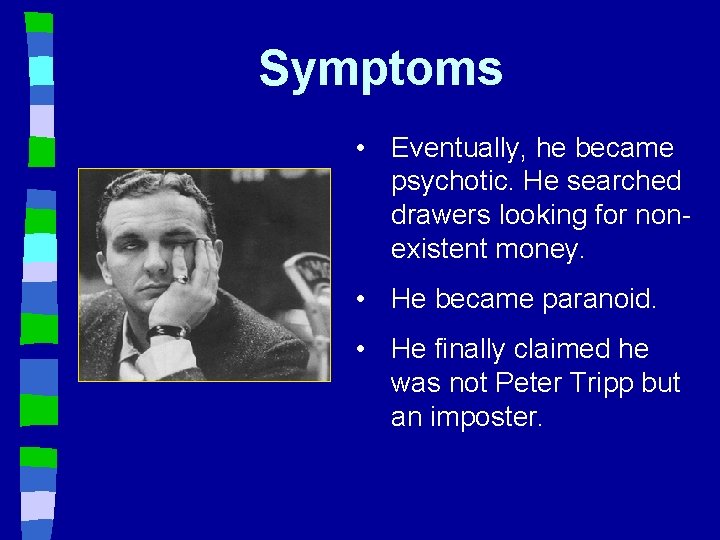 Symptoms

• Eventually, he became psychotic. He searched drawers looking for non-existent money.

• He became paranoid.

• He finally claimed he was not Peter Tripp but an imposter.